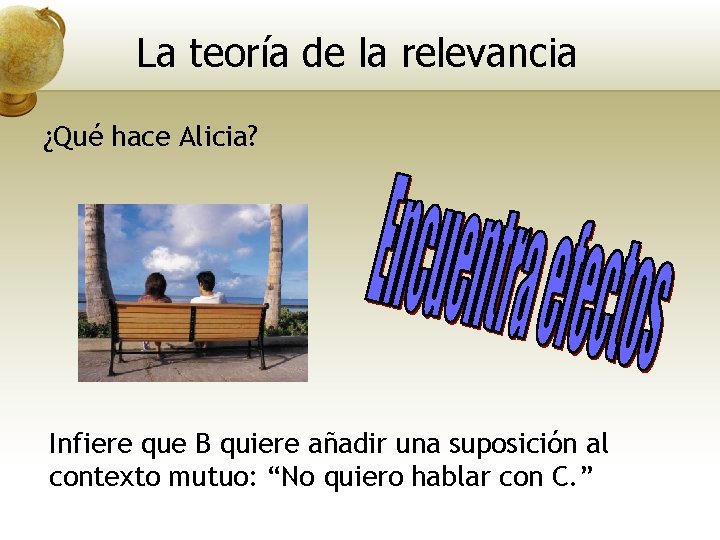 La teoría de la relevancia

¿Qué hace Alicia?

Encuentra efectos

Infiere que B quiere añadir una suposición al contexto mutuo: “No quiero hablar con C.”